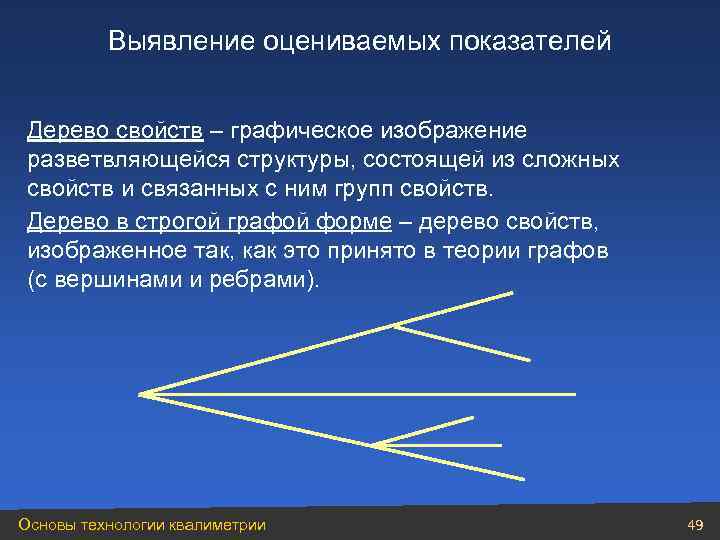 Выявление оцениваемых показателей

Дерево свойств – графическое изображение разветвляющейся структуры, состоящей из сложных свойств и связанных с ним групп свойств.

Дерево в строгой графой форме – дерево свойств, изображенное так, как это принято в теории графов (с вершинами и ребрами).

Основы технологии квалиметрии

49